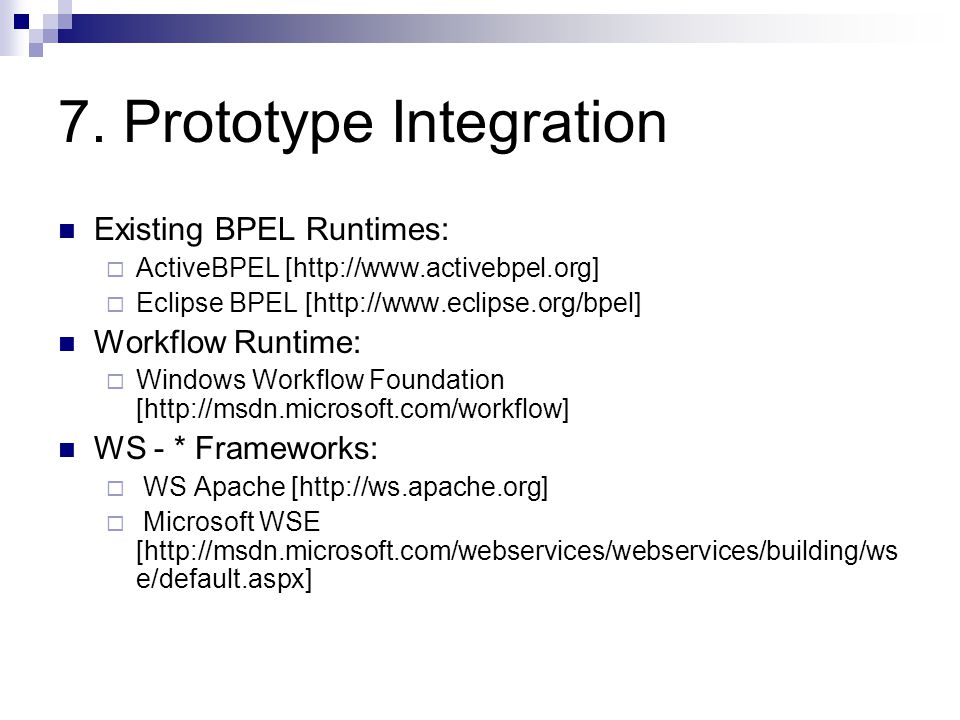 7. Prototype Integration

Existing BPEL Runtimes:
ActiveBPEL [http://www.activebpel.org]
Eclipse BPEL [http://www.eclipse.org/bpel]

Workflow Runtime:
Windows Workflow Foundation [http://msdn.microsoft.com/workflow]

WS - * Frameworks:
WS Apache [http://ws.apache.org]
Microsoft WSE [http://msdn.microsoft.com/webservices/webservices/building/wse/default.aspx]